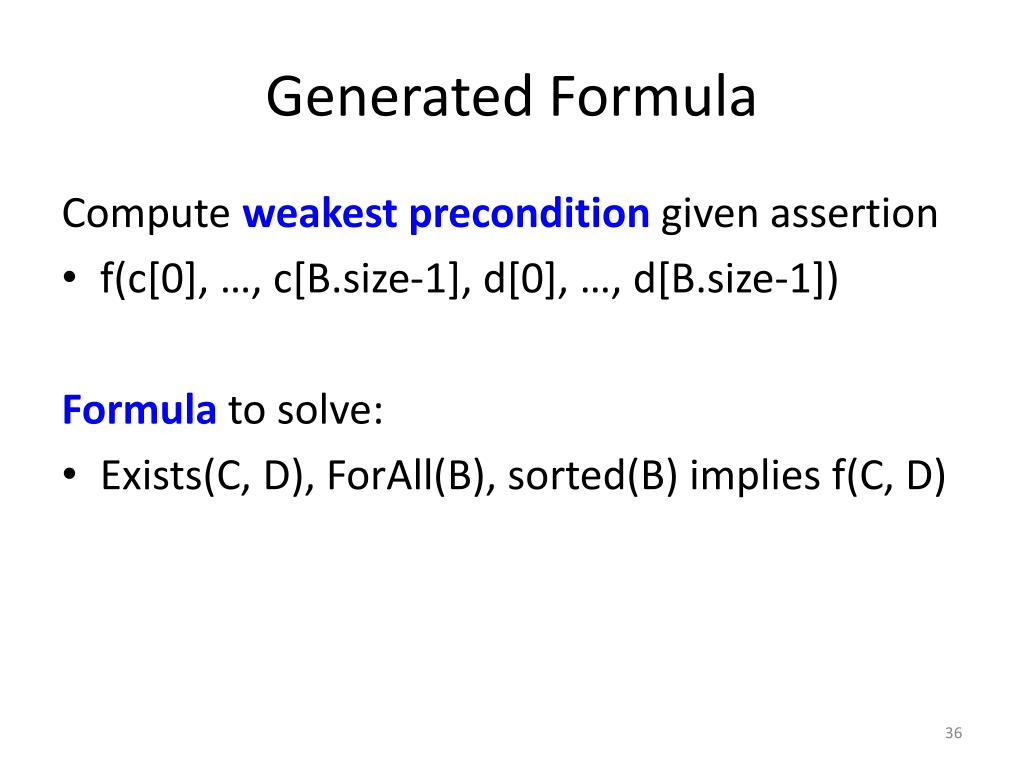 Generated Formula

Compute weakest precondition given assertion

• f(c[0], …, c[B.size-1], d[0], …, d[B.size-1])

Formula to solve:

• Exists(C, D), ForAll(B), sorted(B) implies f(C, D)

36